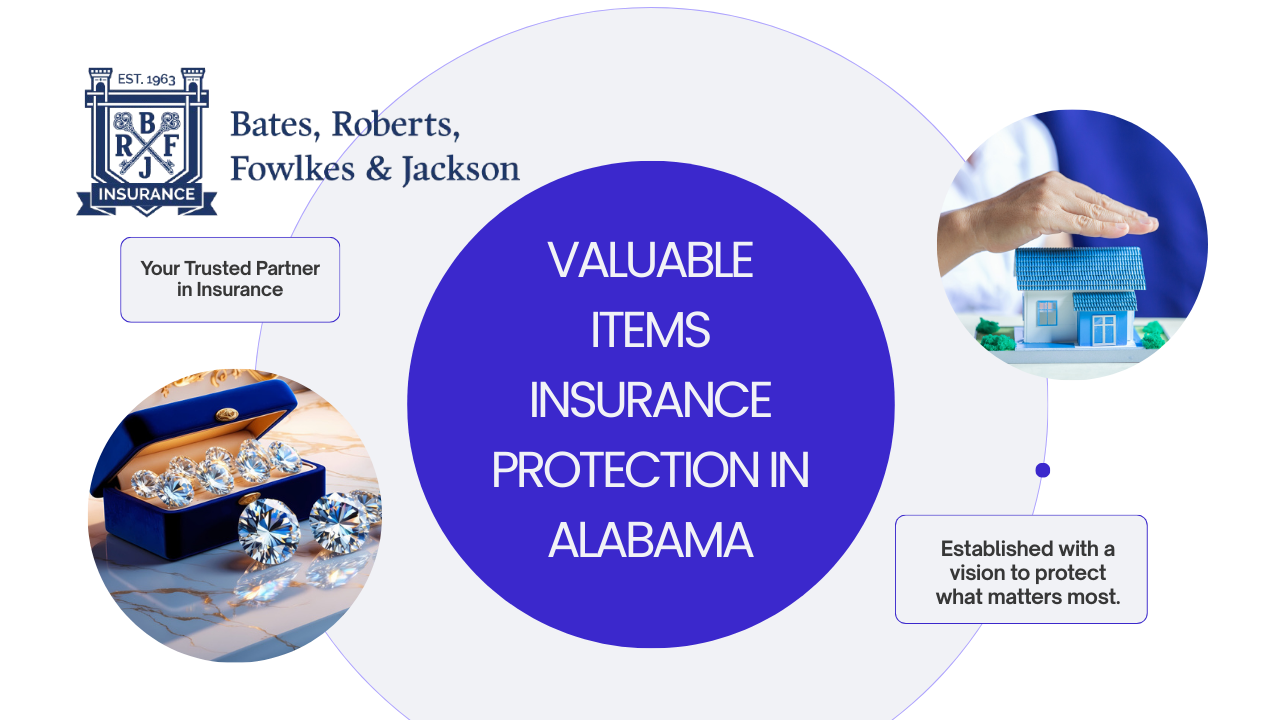 EST. 1963
B
R F
J
INSURANCE

Bates, Roberts, Fowlkes & Jackson

Your Trusted Partner in Insurance

VALUABLE ITEMS INSURANCE PROTECTION IN ALABAMA

Established with a vision to protect what matters most.